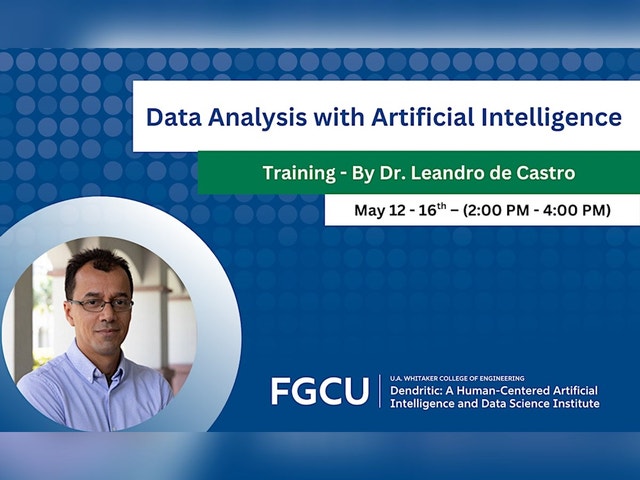 Data Analysis with Artificial Intelligence

Training - By Dr. Leandro de Castro

May 12 - 16$^{th}$ – (2:00 PM - 4:00 PM)

FGCU

U.A. WHITAKER COLLEGE OF ENGINEERING
Dendritic: A Human-Centered Artificial Intelligence and Data Science Institute